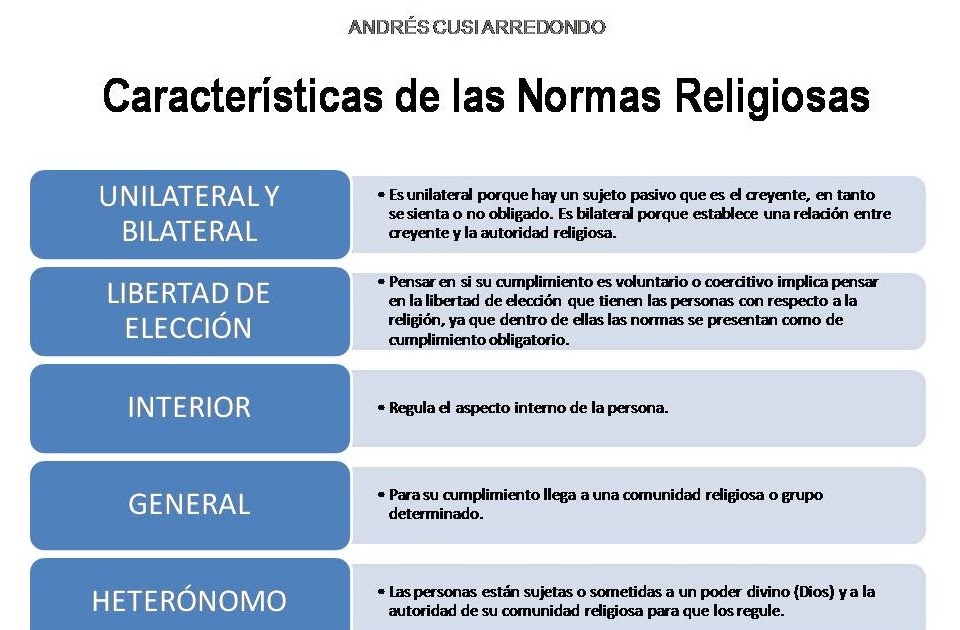 ANDRÉS CUSI ARREDONDO

Características de las Normas Religiosas

UNILATERAL Y BILATERAL

• Es unilateral porque hay un sujeto pasivo que es el creyente, en tanto se sienta o no obligado. Es bilateral porque establece una relación entre creyente y la autoridad religiosa.

LIBERTAD DE ELECCIÓN

• Pensar en si su cumplimiento es voluntario o coercitivo implica pensar en la libertad de elección que tienen las personas con respecto a la religión, ya que dentro de ellas las normas se presentan como de cumplimiento obligatorio.

INTERIOR

• Regula el aspecto interno de la persona.

GENERAL

• Para su cumplimiento llega a una comunidad religiosa o grupo determinado.

HETERÓNOMO

• Las personas están sujetas o sometidas a un poder divino (Dios) y a la autoridad de su comunidad religiosa para que los regule.